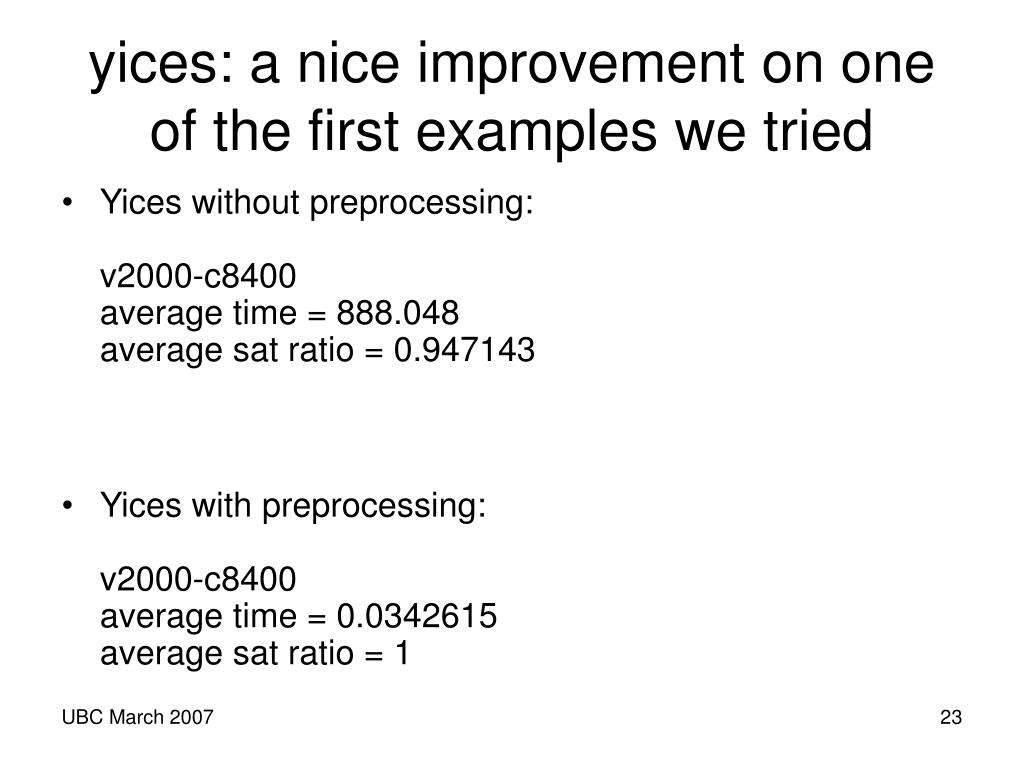 yices: a nice improvement on one of the first examples we tried

• Yices without preprocessing:

v2000-c8400
average time = 888.048
average sat ratio = 0.947143

• Yices with preprocessing:

v2000-c8400
average time = 0.0342615
average sat ratio = 1

UBC March 2007

23